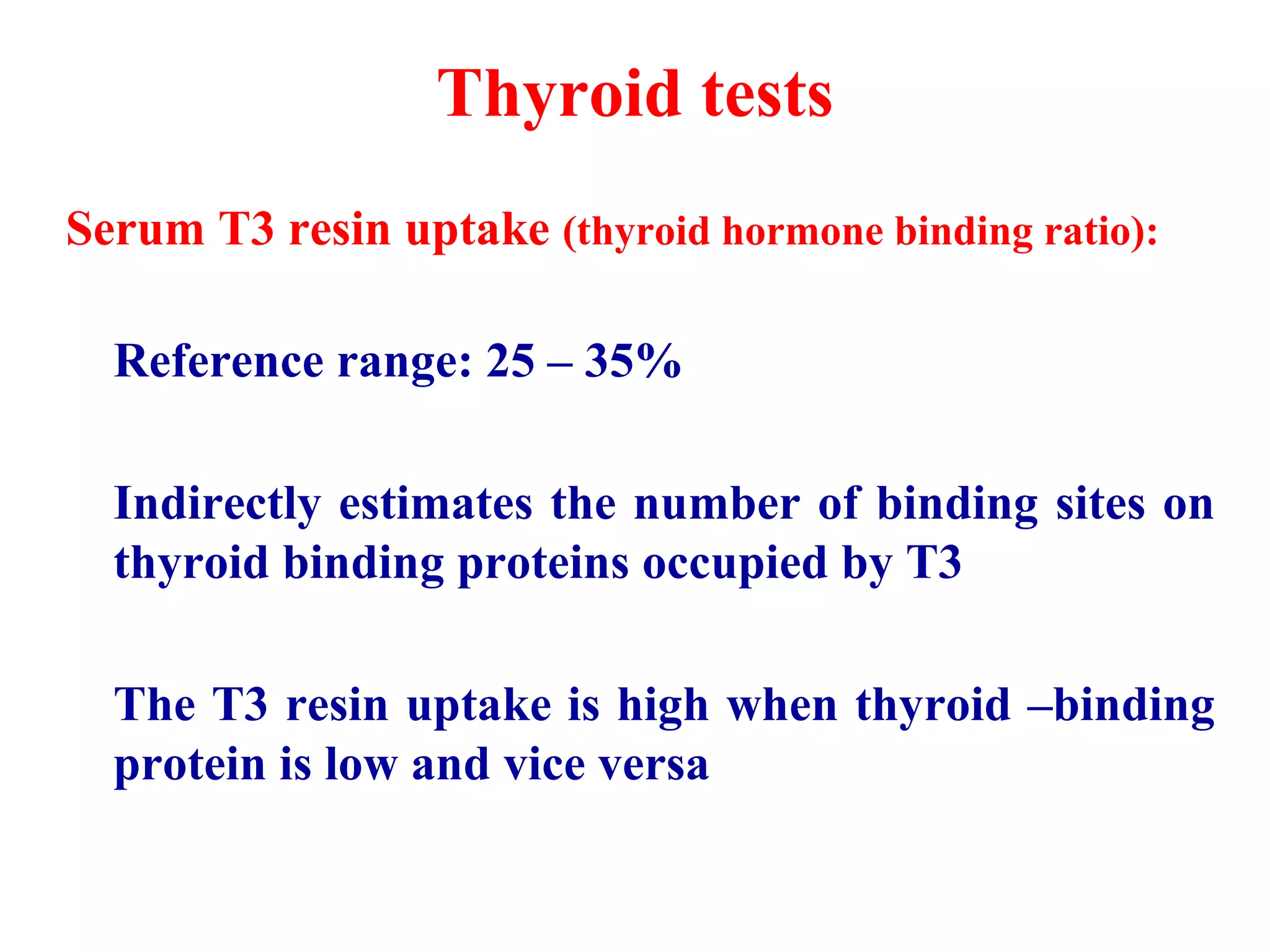 Thyroid tests

Serum T3 resin uptake (thyroid hormone binding ratio):

Reference range: 25 – 35%

Indirectly estimates the number of binding sites on thyroid binding proteins occupied by T3

The T3 resin uptake is high when thyroid –binding protein is low and vice versa